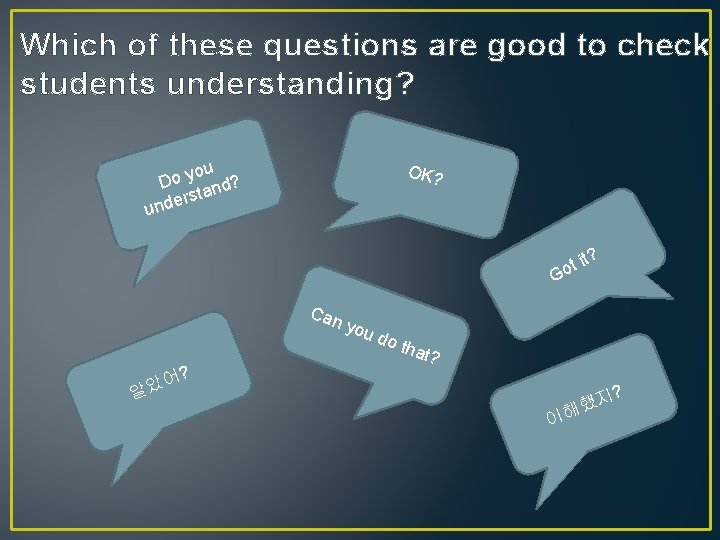 Which of these questions are good to check students understanding?

Do you understand?

OK?

Got it?

Can you do that?

알았어?

이해했지?